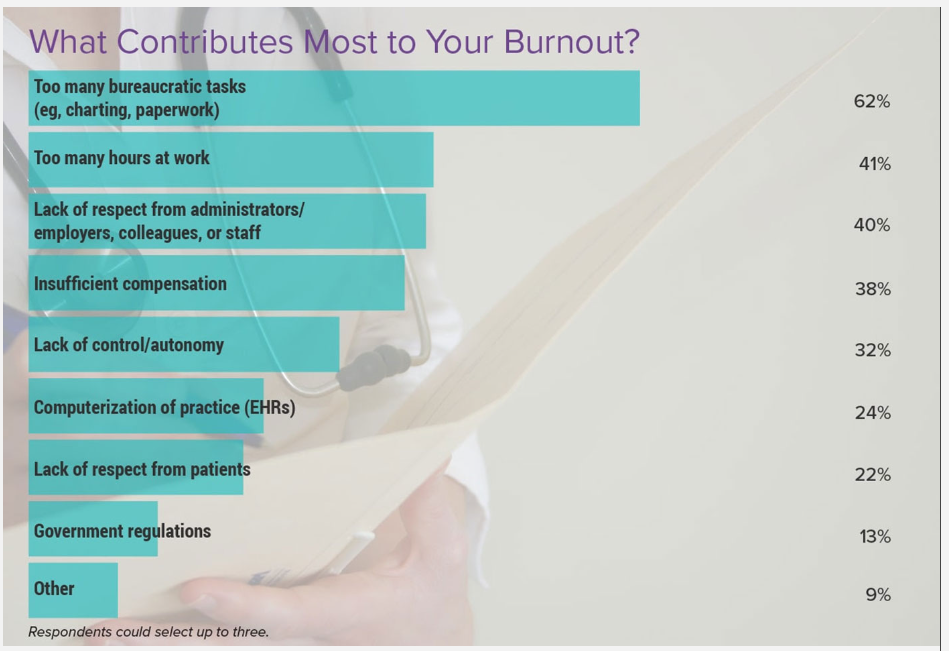 What Contributes Most to Your Burnout?

Too many bureaucratic tasks (eg, charting, paperwork) 62%

Too many hours at work 41%

Lack of respect from administrators/ employers, colleagues, or staff 40%

Insufficient compensation 38%

Lack of control/autonomy 32%

Computerization of practice (EHRs) 24%

Lack of respect from patients 22%

Government regulations 13%

Other 9%

Respondents could select up to three.